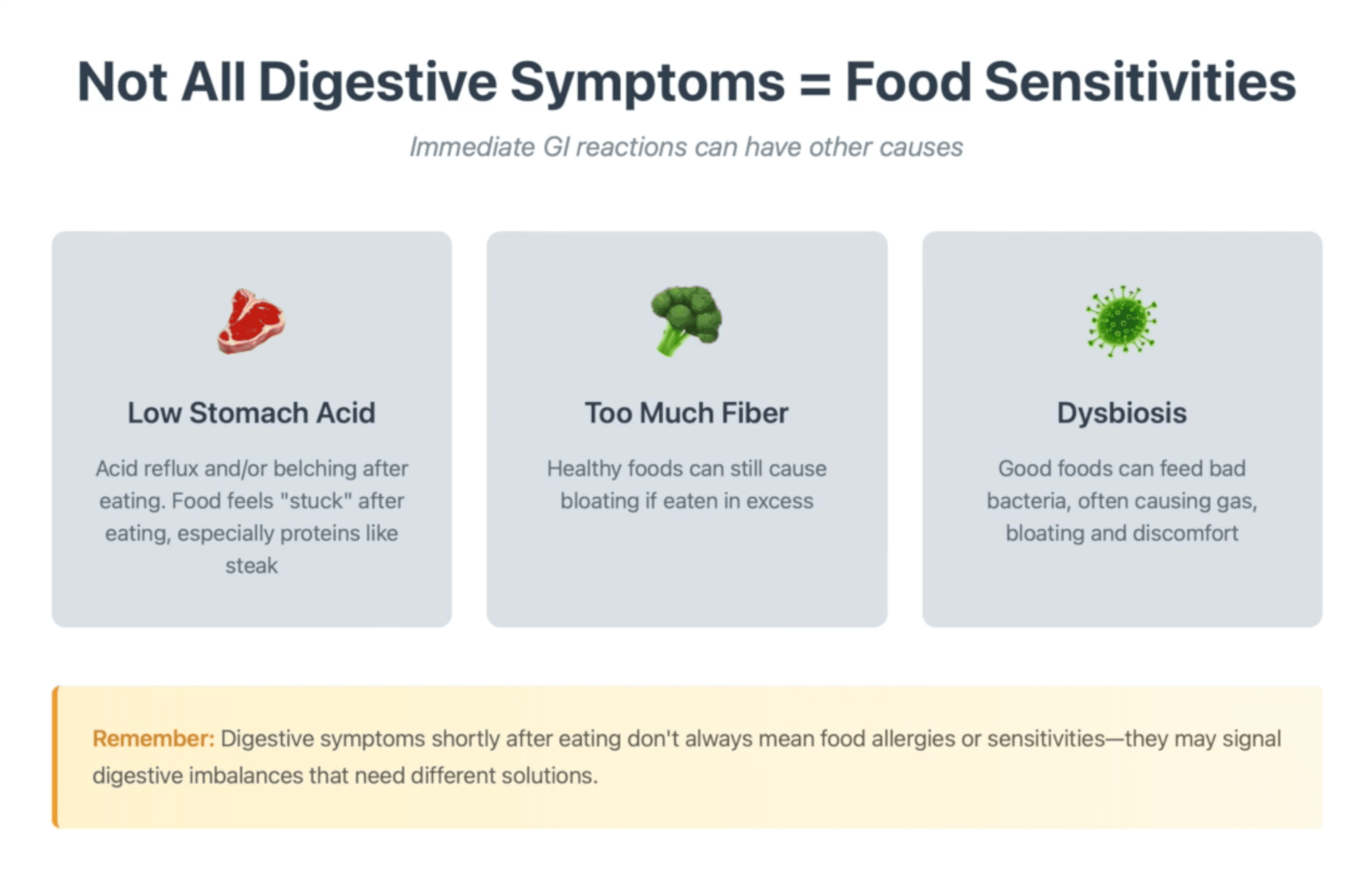 Not All Digestive Symptoms = Food Sensitivities

Immediate GI reactions can have other causes

Low Stomach Acid

Acid reflux and/or belching after eating. Food feels "stuck" after eating, especially proteins like steak

Too Much Fiber

Healthy foods can still cause bloating if eaten in excess

Dysbiosis

Good foods can feed bad bacteria, often causing gas, bloating and discomfort

Remember: Digestive symptoms shortly after eating don't always mean food allergies or sensitivities—they may signal digestive imbalances that need different solutions.